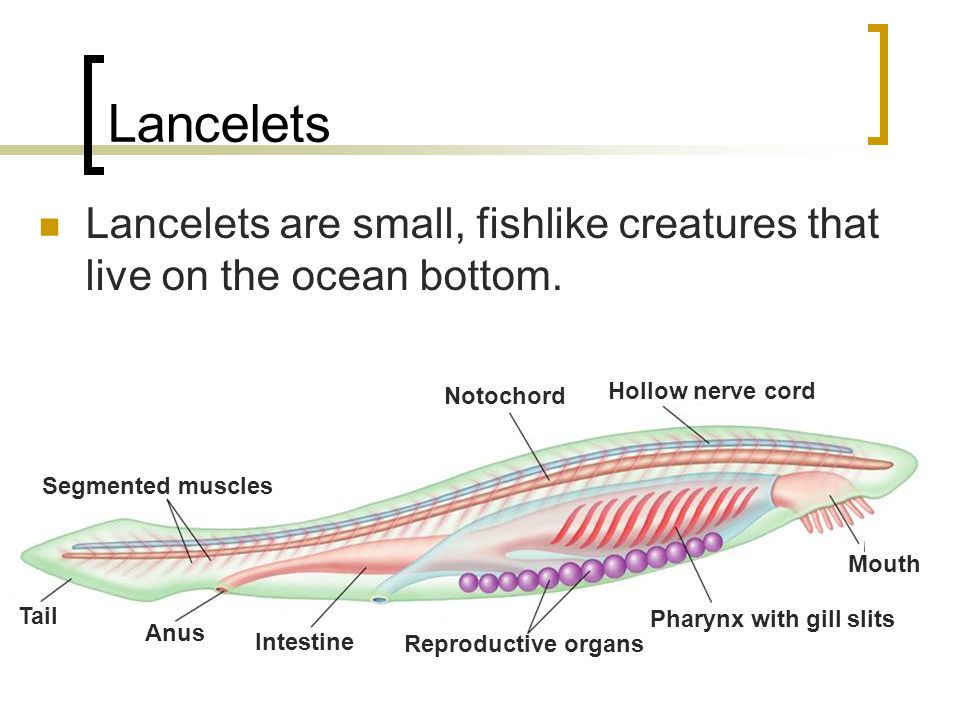 Lancelets

Lancelets are small, fishlike creatures that live on the ocean bottom.

Notochord

Hollow nerve cord

Segmented muscles

Mouth

Tail

Anus

Intestine

Reproductive organs

Pharynx with gill slits